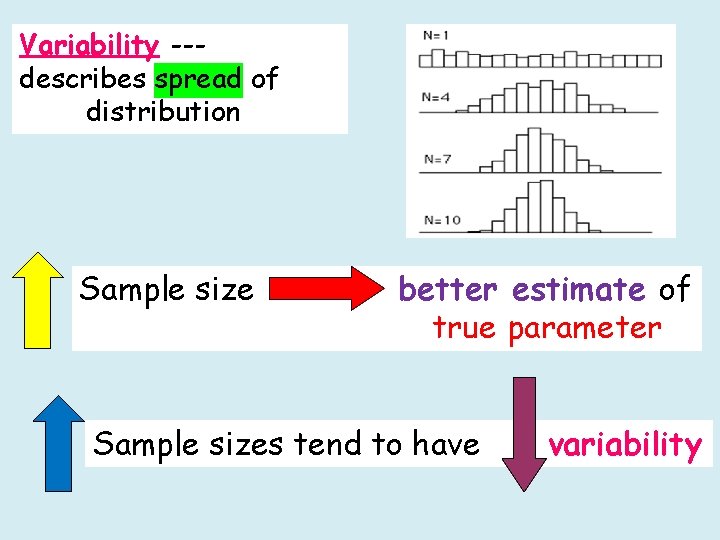 Variability ---
describes spread of distribution

N=1

N=4

N=7

N=10

Sample size better estimate of true parameter

Sample sizes tend to have variability